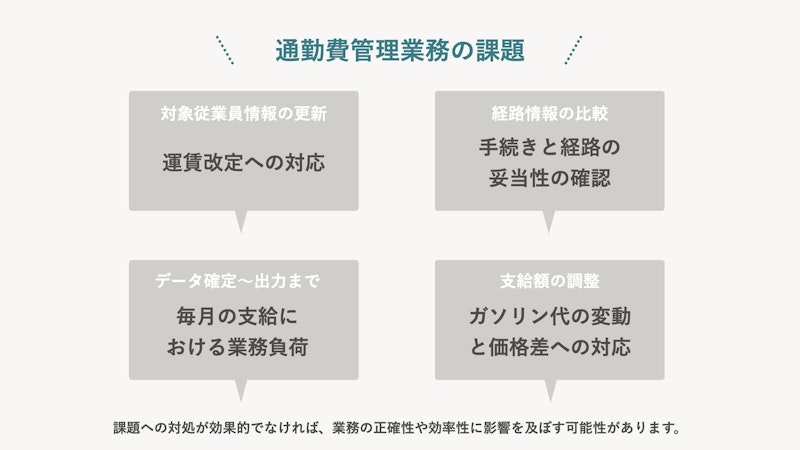 通勤費管理業務の課題

対象従業員情報の更新

運賃改定への対応

経路情報の比較

手続きと経路の妥当性の確認

データ確定〜出力まで

毎月の支給における業務負荷

支給額の調整

ガソリン代の変動と価格差への対応

課題への対処が効果的でなければ、業務の正確性や効率性に影響を及ぼす可能性があります。